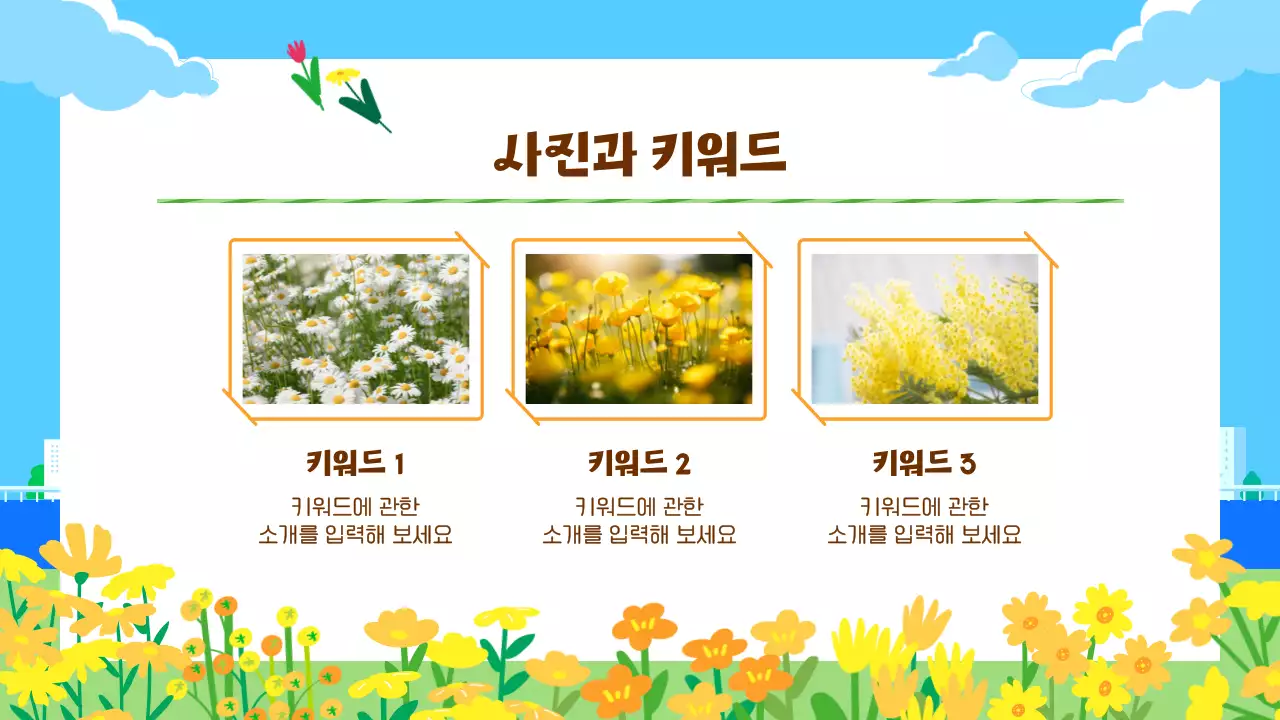 사진과 키워드

키워드 1

키워드에 관한 소개를 입력해 보세요

키워드 2

키워드에 관한 소개를 입력해 보세요

키워드 3

키워드에 관한 소개를 입력해 보세요